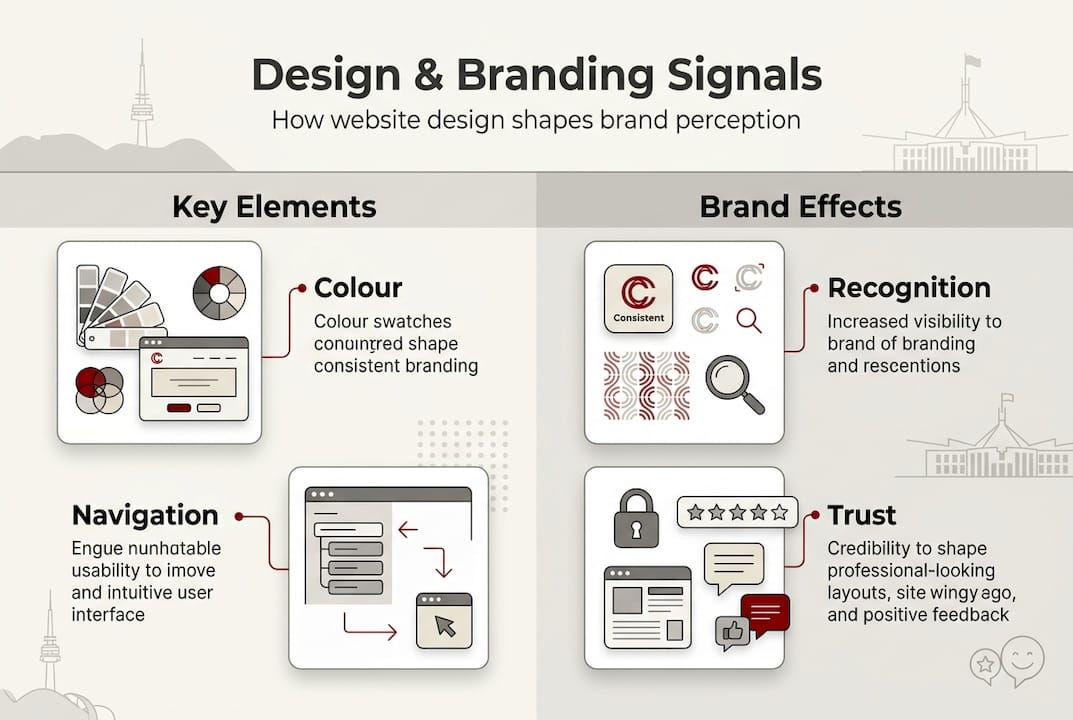 Design & Branding Signals

How website design shapes brand perception

Key Elements

Colour

Colour swatches conuinrred shape consistent branding

Navigation

Engue nunhatable usability to imove and intuitive user interface

Brand Effects

Consistent

Recognition

Increased visibility to brand of branding and rescentions

Trust

Credibility to shape professional-looking layouts, site wingy ago, and positive feedback